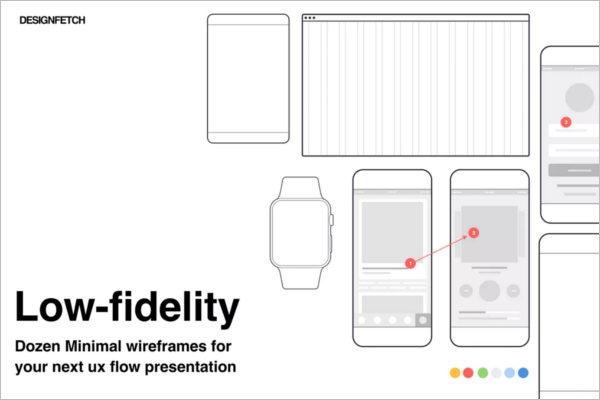 DESIGNFETCH

3

2

1

Low-fidelity

Dozen Minimal wireframes for your next ux flow presentation